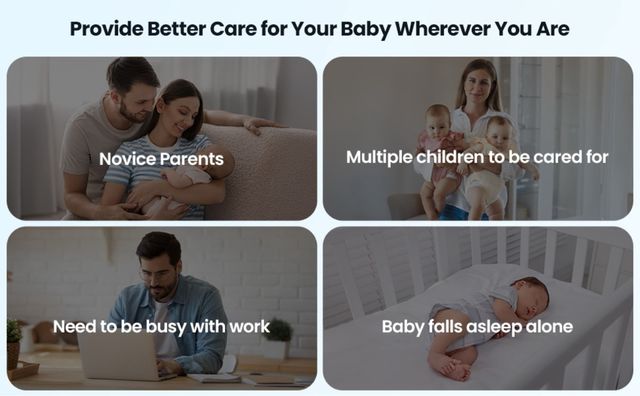 Provide Better Care for Your Baby Wherever You Are

Novice Parents

Multiple children to be cared for

Need to be busy with work

Baby falls asleep alone